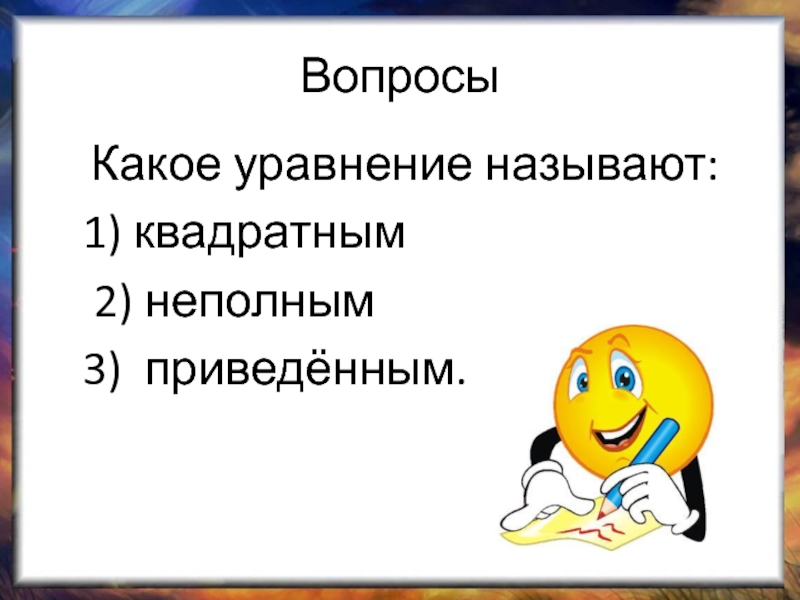 Вопросы

Какое уравнение называют:

1) квадратным

2) неполным

3) приведённым.